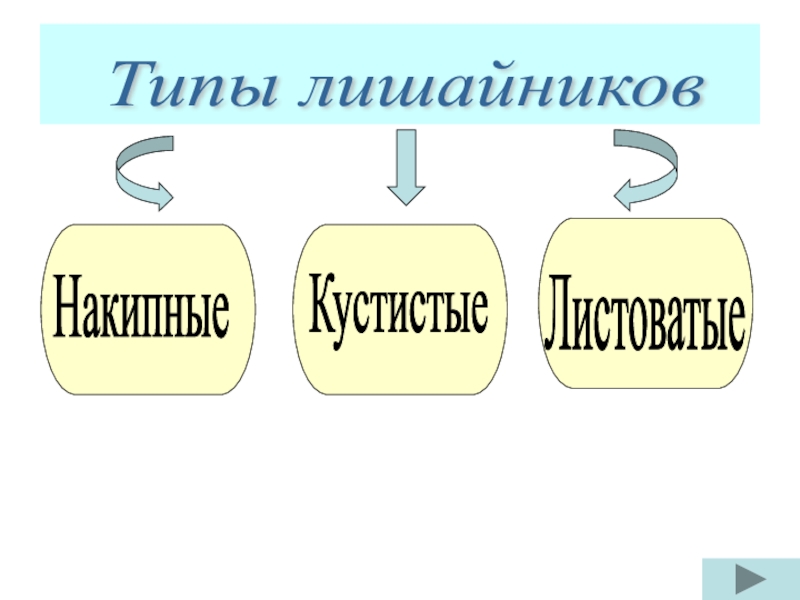 Типы лишайников

Накипные

Кустистые

Листоватые